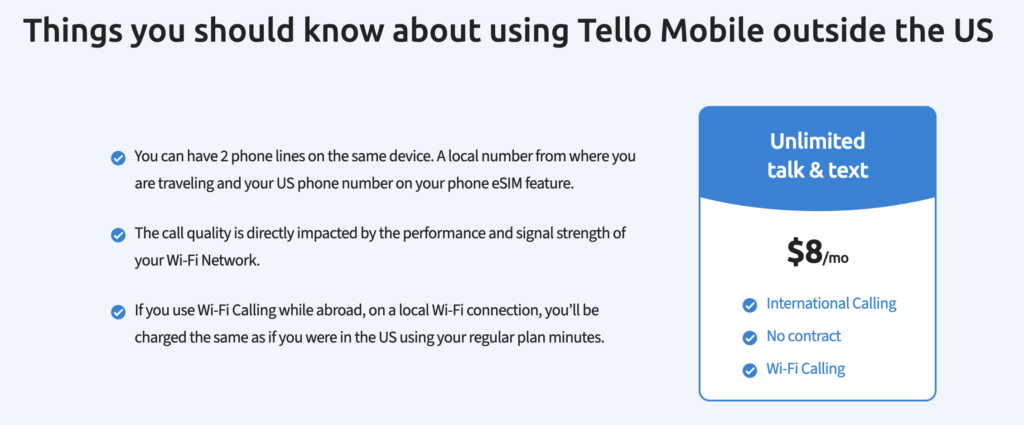 Things you should know about using Tello Mobile outside the US

You can have 2 phone lines on the same device. A local number from where you are traveling and your US phone number on your phone eSIM feature.

The call quality is directly impacted by the performance and signal strength of your Wi-Fi Network.

If you use Wi-Fi Calling while abroad, on a local Wi-Fi connection, you'll be charged the same as if you were in the US using your regular plan minutes.

Unlimited talk & text

$8/mo

International Calling

No contract

Wi-Fi Calling